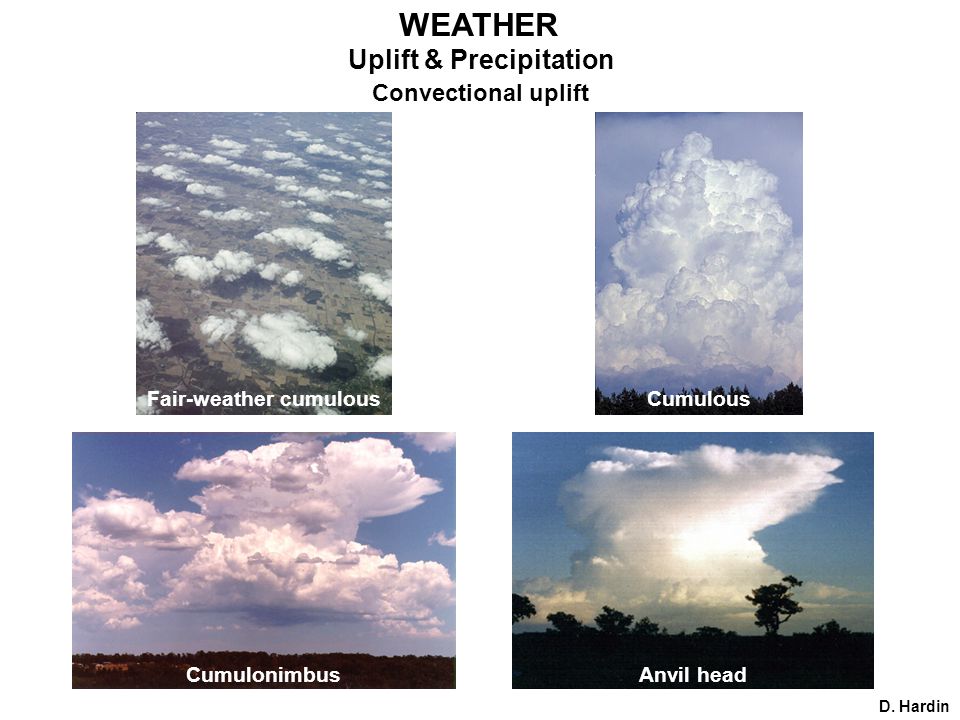 WEATHER
Uplift & Precipitation
Convectional uplift

Fair-weather cumulous

Cumulous

Cumulonimbus

Anvil head

D. Hardin